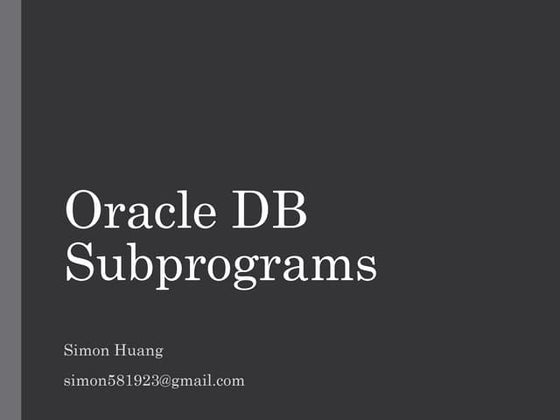 Oracle DB Subprograms

Simon Huang

simon581923@gmail.com